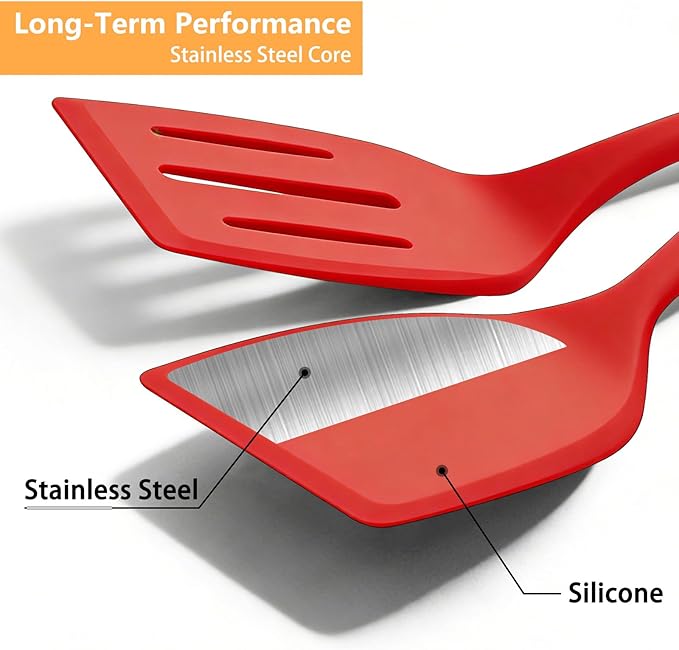 Long-Term Performance
Stainless Steel Core

Stainless Steel

Silicone